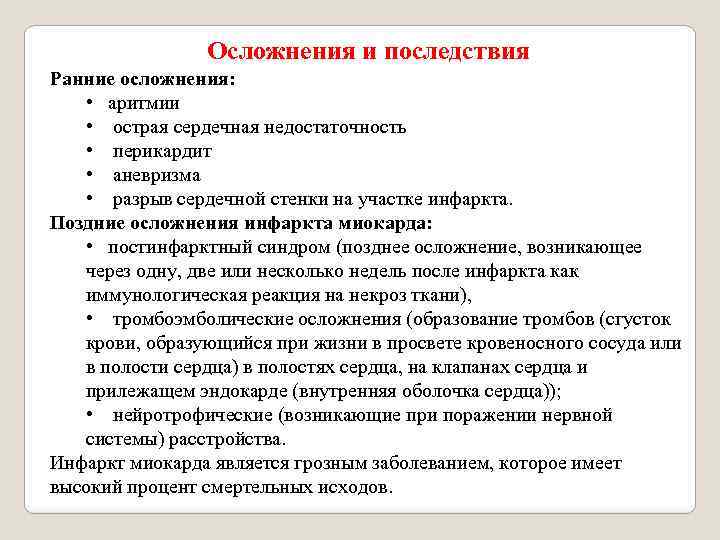 Осложнения и последствия

Ранние осложнения:
• аритмии
• острая сердечная недостаточность
• перикардит
• аневризма
• разрыв сердечной стенки на участке инфаркта.

Поздние осложнения инфаркта миокарда:
• постинфарктный синдром (позднее осложнение, возникающее через одну, две или несколько недель после инфаркта как иммунологическая реакция на некроз ткани),
• тромбоэмболические осложнения (образование тромбов (сгусток крови, образующийся при жизни в просвете кровеносного сосуда или в полости сердца) в полостях сердца, на клапанах сердца и прилежащем эндокарде (внутренняя оболочка сердца));
• нейротрофические (возникающие при поражении нервной системы) расстройства.

Инфаркт миокарда является грозным заболеванием, которое имеет высокий процент смертельных исходов.